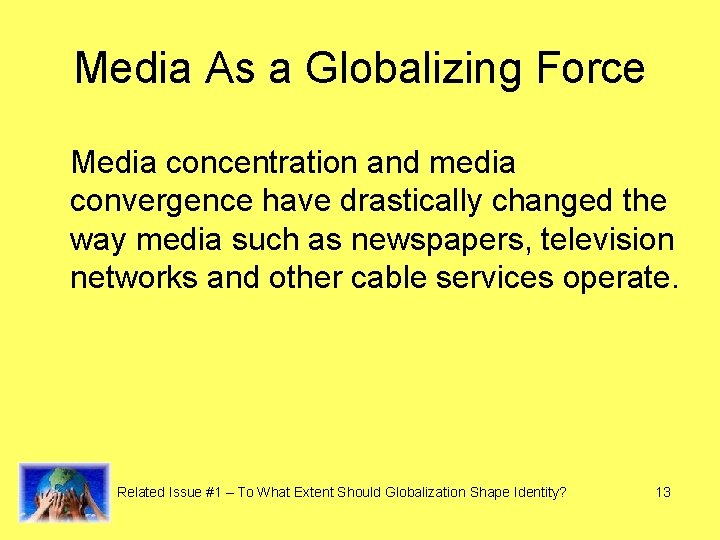 Media As a Globalizing Force

Media concentration and media convergence have drastically changed the way media such as newspapers, television networks and other cable services operate.

Related Issue #1 – To What Extent Should Globalization Shape Identity?

13